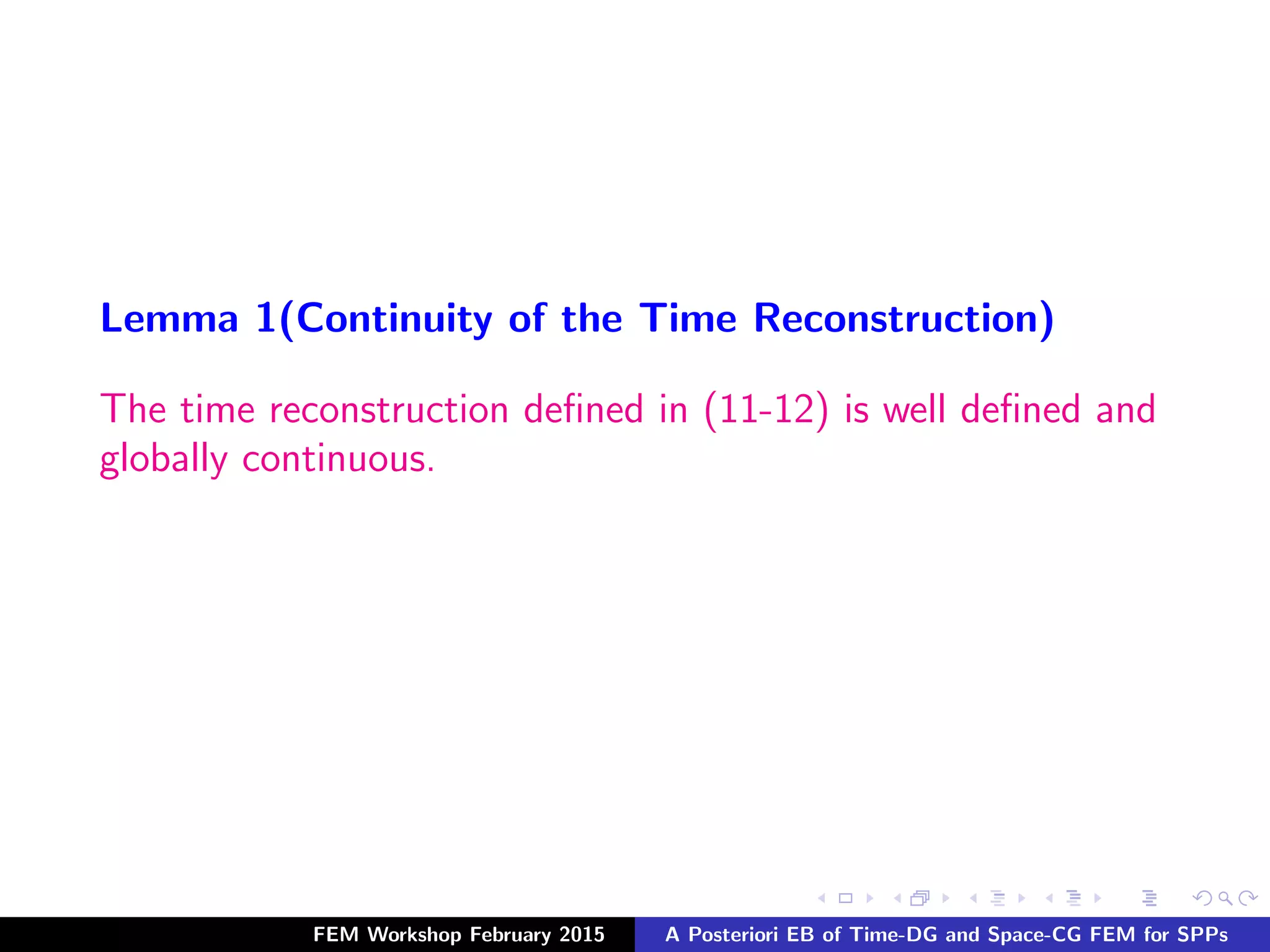 Lemma 1(Continuity of the Time Reconstruction)

The time reconstruction defined in (11-12) is well defined and globally continuous.

FEM Workshop February 2015 A Posteriori EB of Time-DG and Space-CG FEM for SPPs